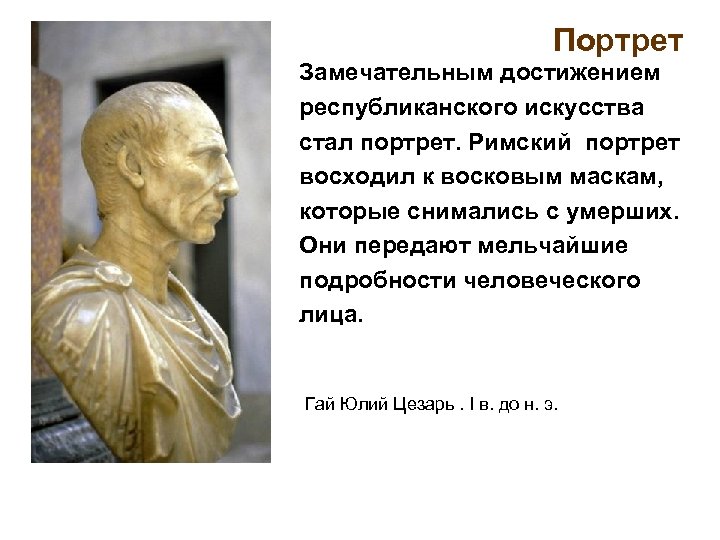 Портрет

Замечательным достижением республиканского искусства стал портрет. Римский портрет восходил к восковым маскам, которые снимались с умерших. Они передают мельчайшие подробности человеческого лица.

Гай Юлий Цезарь . I в. до н. э.